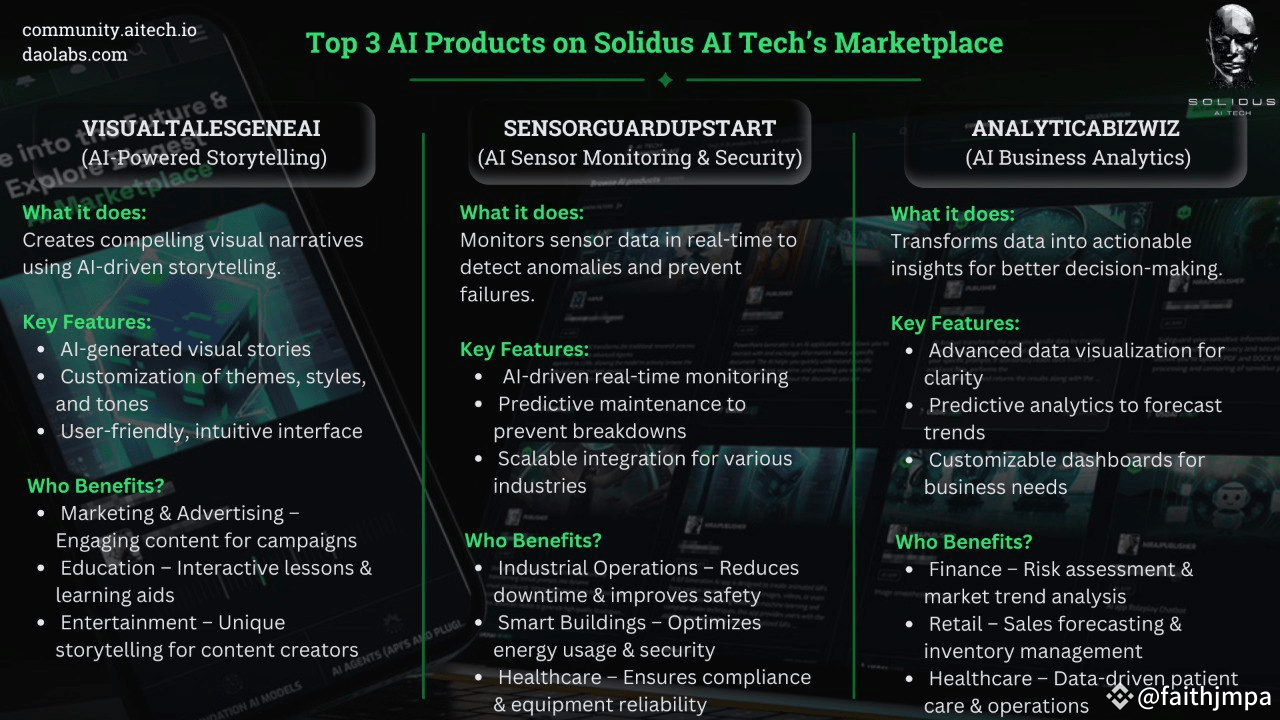 community.aitech.io
daolabs.com

Top 3 AI Products on Solidus AI Tech's Marketplace

SOLIDUS
AI TECH

VISUALTALESGENEAI
(AI-Powered Storytelling)

What it does:
Creates compelling visual narratives using AI-driven storytelling.

Key Features:
- AI-generated visual stories
- Customization of themes, styles, and tones
- User-friendly, intuitive interface

Who Benefits?
- Marketing & Advertising – Engaging content for campaigns
- Education – Interactive lessons & learning aids
- Entertainment – Unique storytelling for content creators

SENSORGUARDUPSTART
(AI Sensor Monitoring & Security)

What it does:
Monitors sensor data in real-time to detect anomalies and prevent failures.

Key Features:
- AI-driven real-time monitoring
- Predictive maintenance to prevent breakdowns
- Scalable integration for various industries

Who Benefits?
- Industrial Operations – Reduces downtime & improves safety
- Smart Buildings – Optimizes energy usage & security
- Healthcare – Ensures compliance & equipment reliability

ANALYTICABIZWIZ
(AI Business Analytics)

What it does:
Transforms data into actionable insights for better decision-making.

Key Features:
- Advanced data visualization for clarity
- Predictive analytics to forecast trends
- Customizable dashboards for business needs

Who Benefits?
- Finance – Risk assessment & market trend analysis
- Retail – Sales forecasting & inventory management
- Healthcare – Data-driven patient care & operations

@faithjmpa